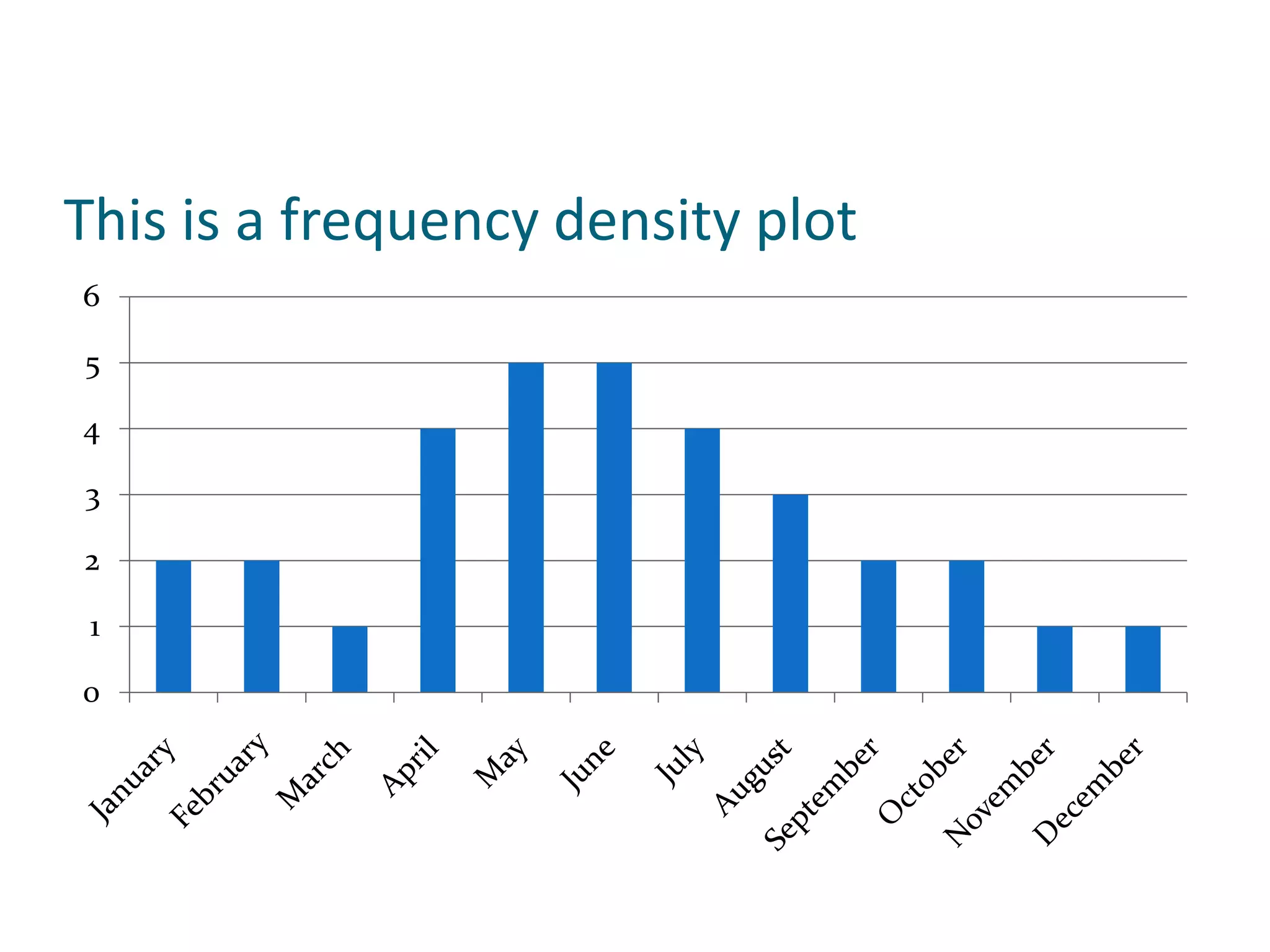 This is a frequency density plot

6
5
4
3
2
1
0

January
February
March
April
May
June
July
August
September
October
November
December